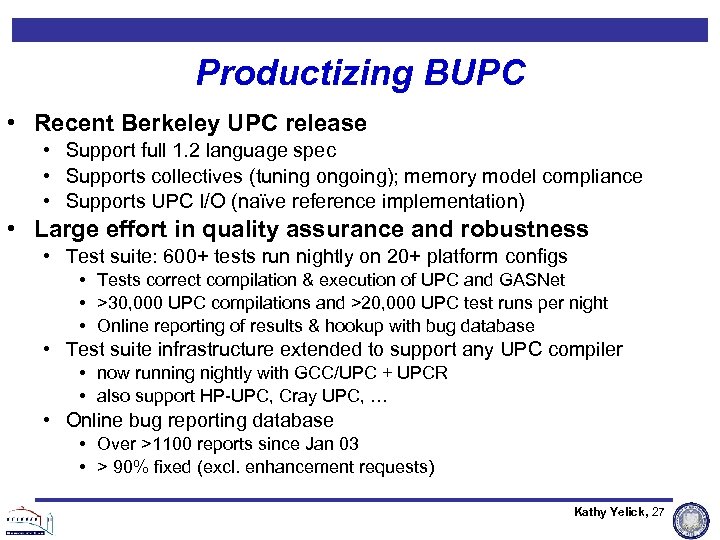 Productizing BUPC

• Recent Berkeley UPC release
  • Support full 1.2 language spec
  • Supports collectives (tuning ongoing); memory model compliance
  • Supports UPC I/O (naïve reference implementation)

• Large effort in quality assurance and robustness
  • Test suite: 600+ tests run nightly on 20+ platform configs
    • Tests correct compilation & execution of UPC and GASNet
    • >30,000 UPC compilations and >20,000 UPC test runs per night
    • Online reporting of results & hookup with bug database
  • Test suite infrastructure extended to support any UPC compiler
    • now running nightly with GCC/UPC + UPCR
    • also support HP-UPC, Cray UPC, …
  • Online bug reporting database
    • Over >1100 reports since Jan 03
    • > 90% fixed (excl. enhancement requests)

Kathy Yelick, 27